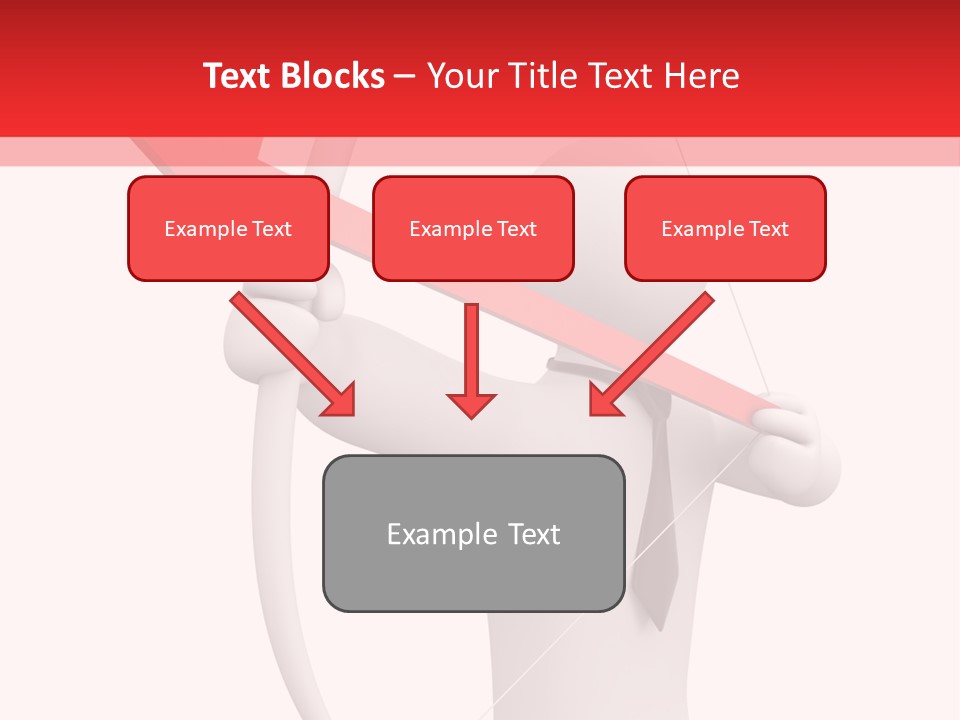 Text Blocks – Your Title Text Here

Example Text

Example Text

Example Text

Example Text